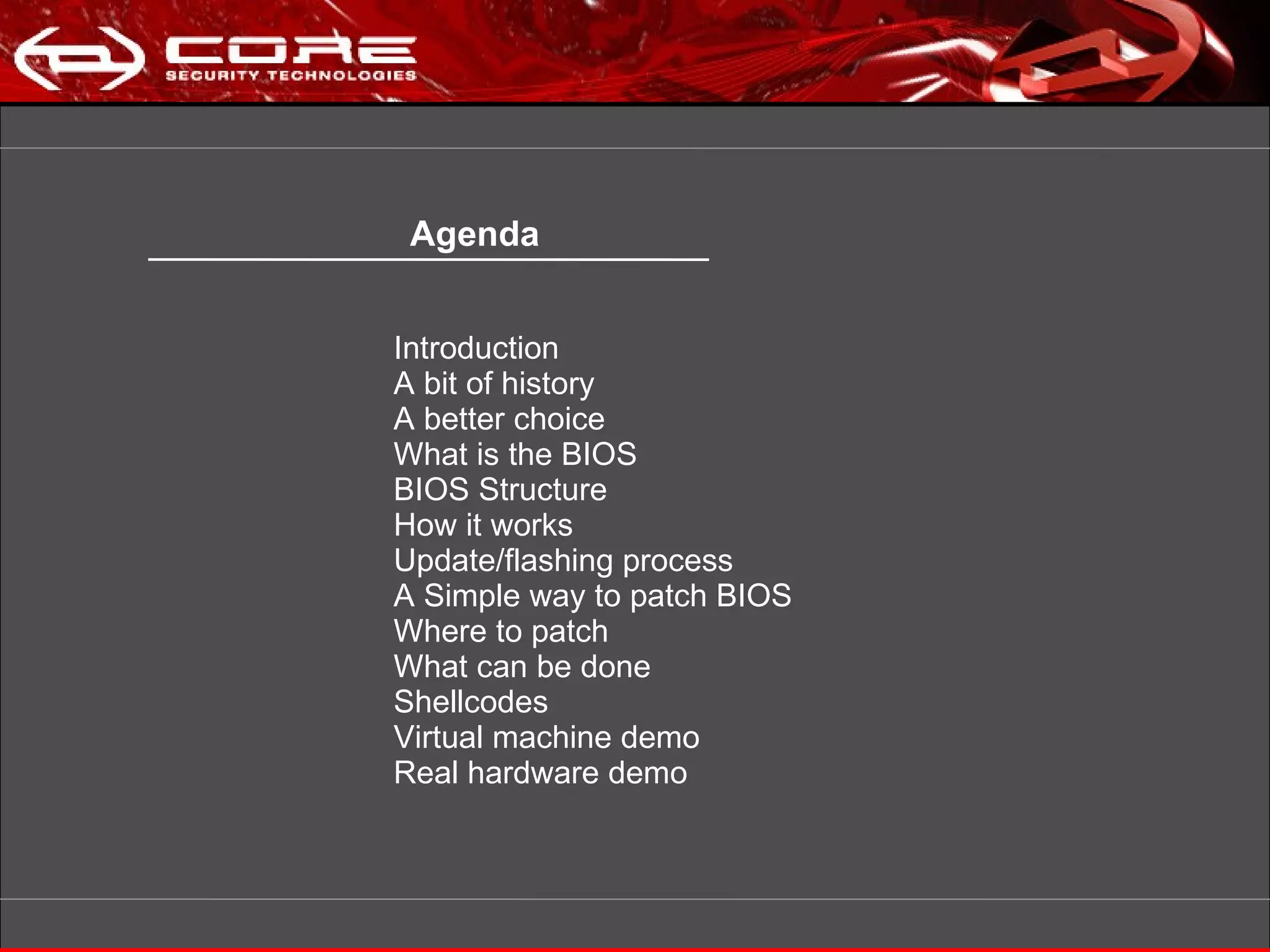 CORE
SECURITY TECHNOLOGIES

Agenda

Introduction
A bit of history
A better choice
What is the BIOS
BIOS Structure
How it works
Update/flashing process
A Simple way to patch BIOS
Where to patch
What can be done
Shellcodes
Virtual machine demo
Real hardware demo